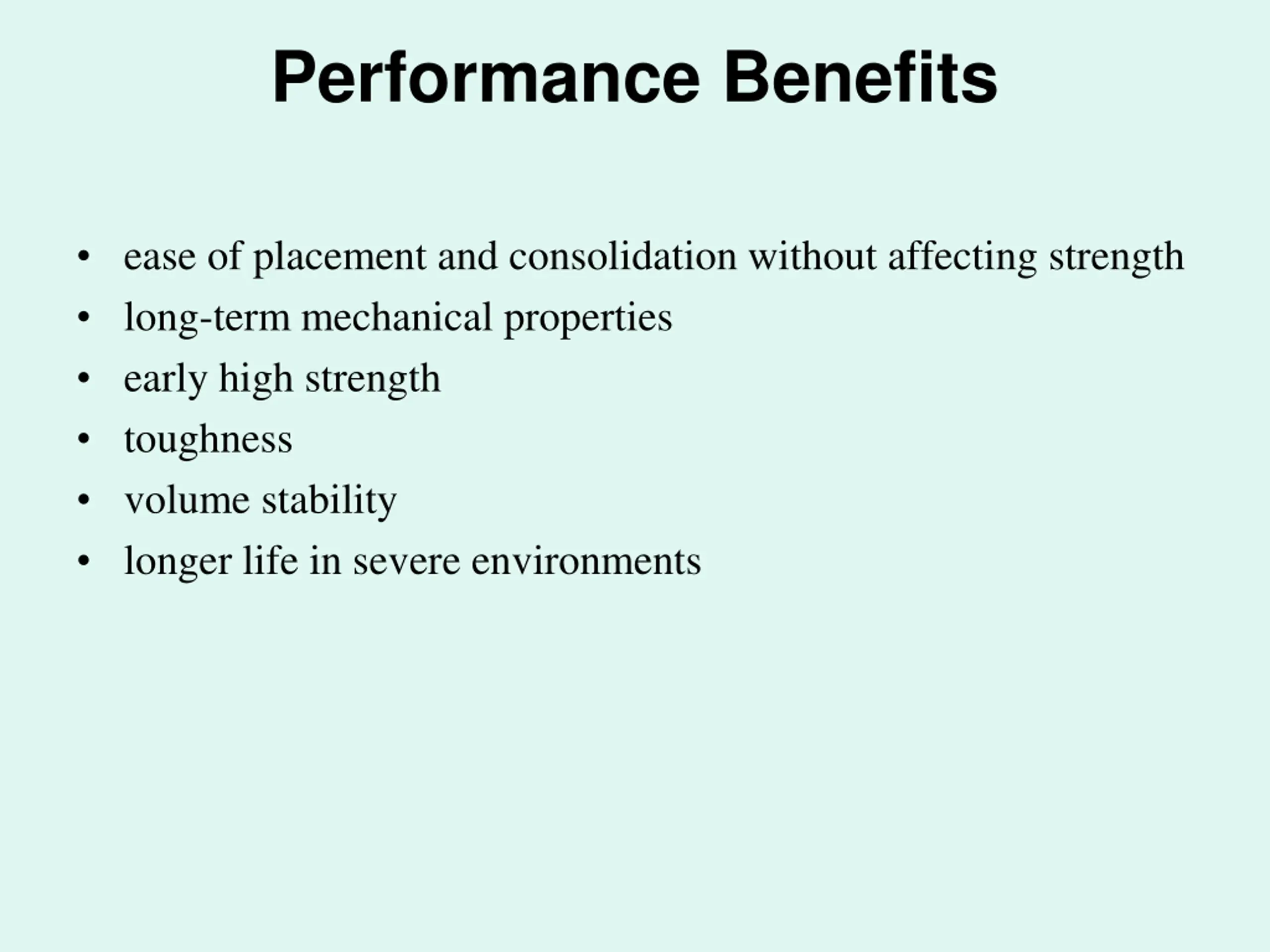 Performance Benefits

• ease of placement and consolidation without affecting strength
• long-term mechanical properties
• early high strength
• toughness
• volume stability
• longer life in severe environments